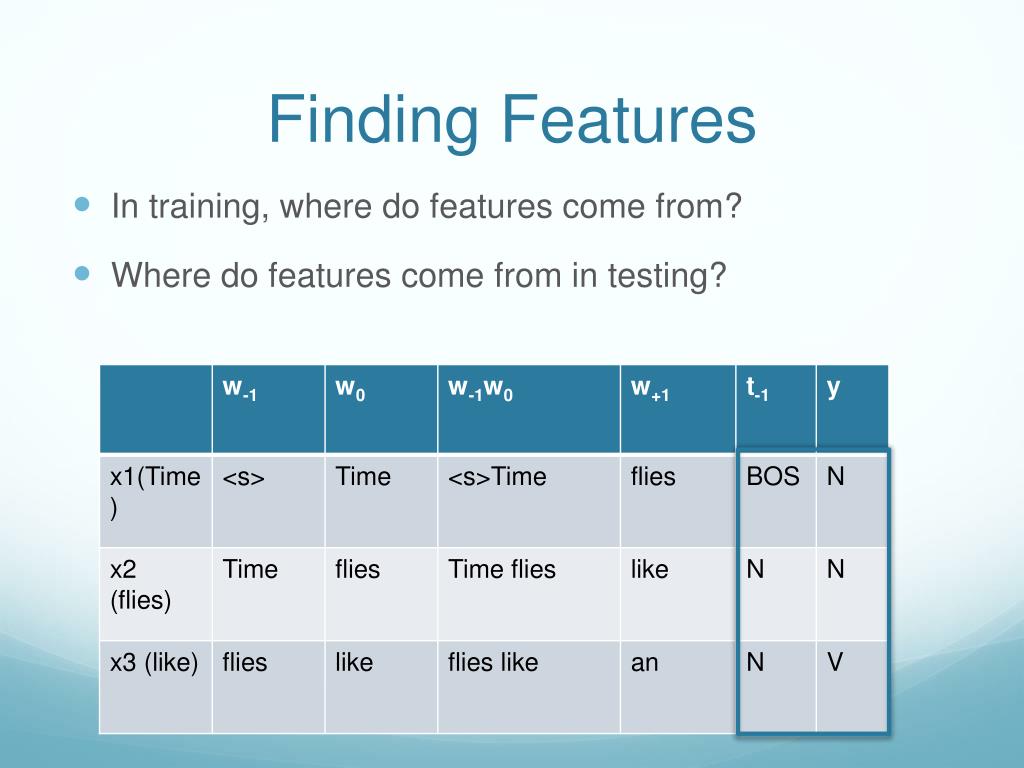 Finding Features

In training, where do features come from?

Where do features come from in testing?

| | $w_{-1}$ | $w_0$ | $w_{-1}w_0$ | $w_{+1}$ | $t_{-1}$ | y |
|---|---|---|---|---|---|---|
| x1(Time) | <s> | Time | <s>Time | flies | BOS | N |
| x2 (flies) | Time | flies | Time flies | like | N | N |
| x3 (like) | flies | like | flies like | an | N | V |